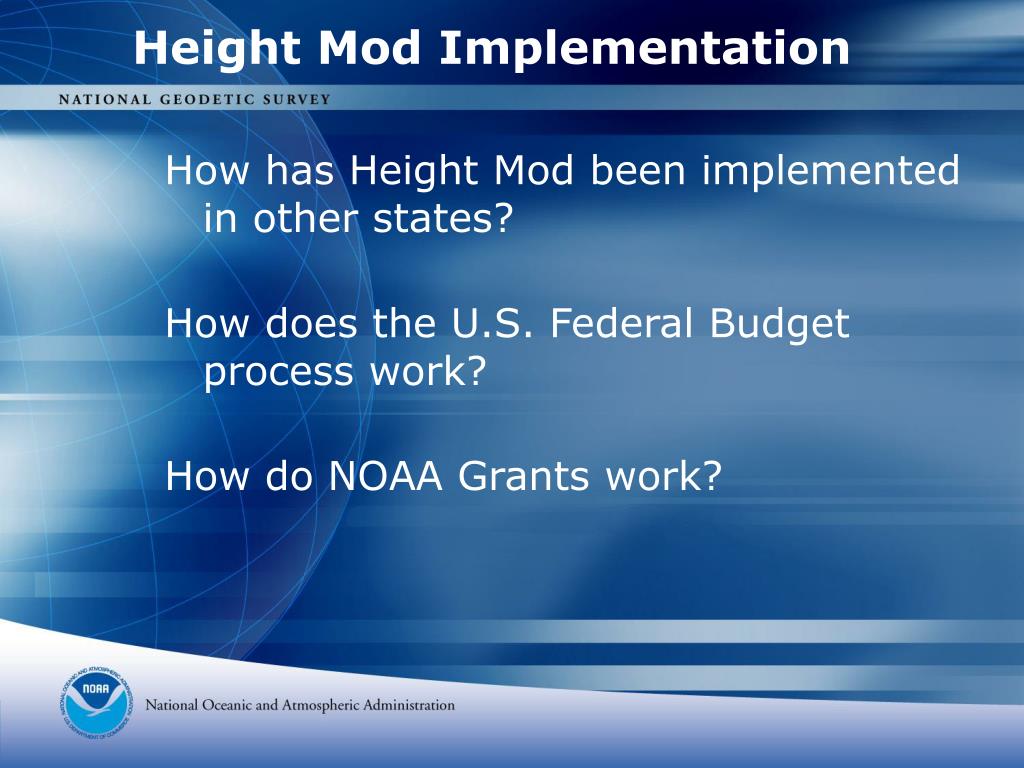 Height Mod Implementation

NATIONAL GEODETIC SURVEY

How has Height Mod been implemented in other states?

How does the U.S. Federal Budget process work?

How do NOAA Grants work?

NOAA

National Oceanic and Atmospheric Administration